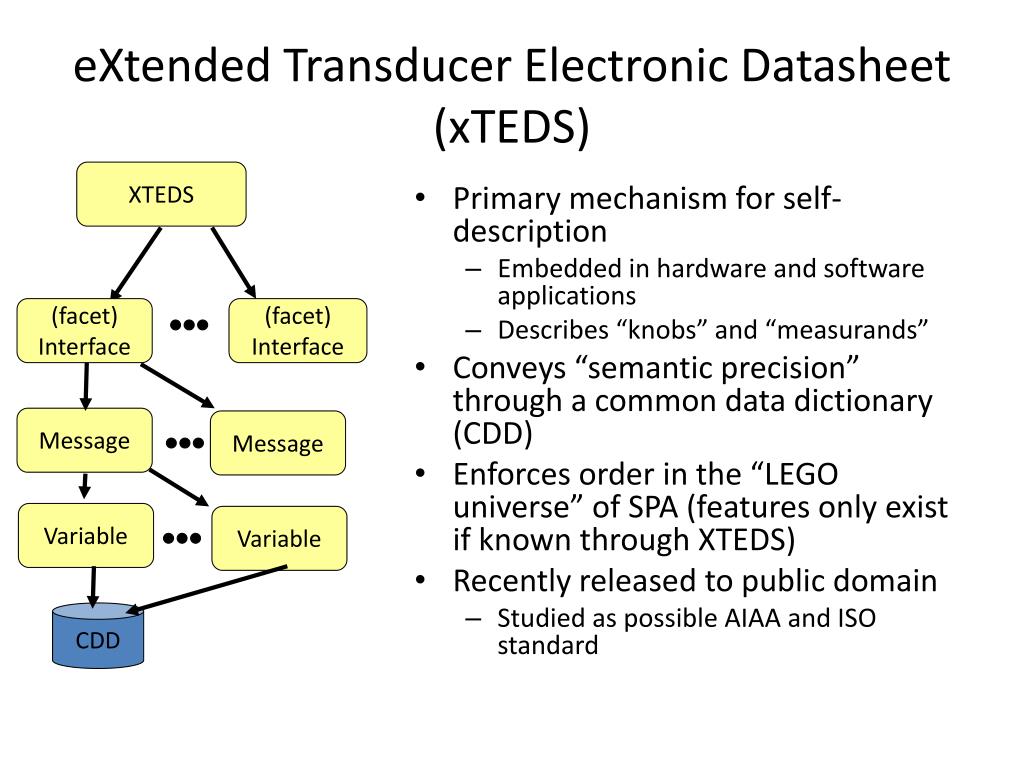 eXtended Transducer Electronic Datasheet (xTEDS)

XTEDS

(facet) Interface ••• (facet) Interface

Message ••• Message

Variable ••• Variable

CDD

• Primary mechanism for self-description
– Embedded in hardware and software applications
– Describes “knobs” and “measurands”
• Conveys “semantic precision” through a common data dictionary (CDD)
• Enforces order in the “LEGO universe” of SPA (features only exist if known through XTEDS)
• Recently released to public domain
– Studied as possible AIAA and ISO standard